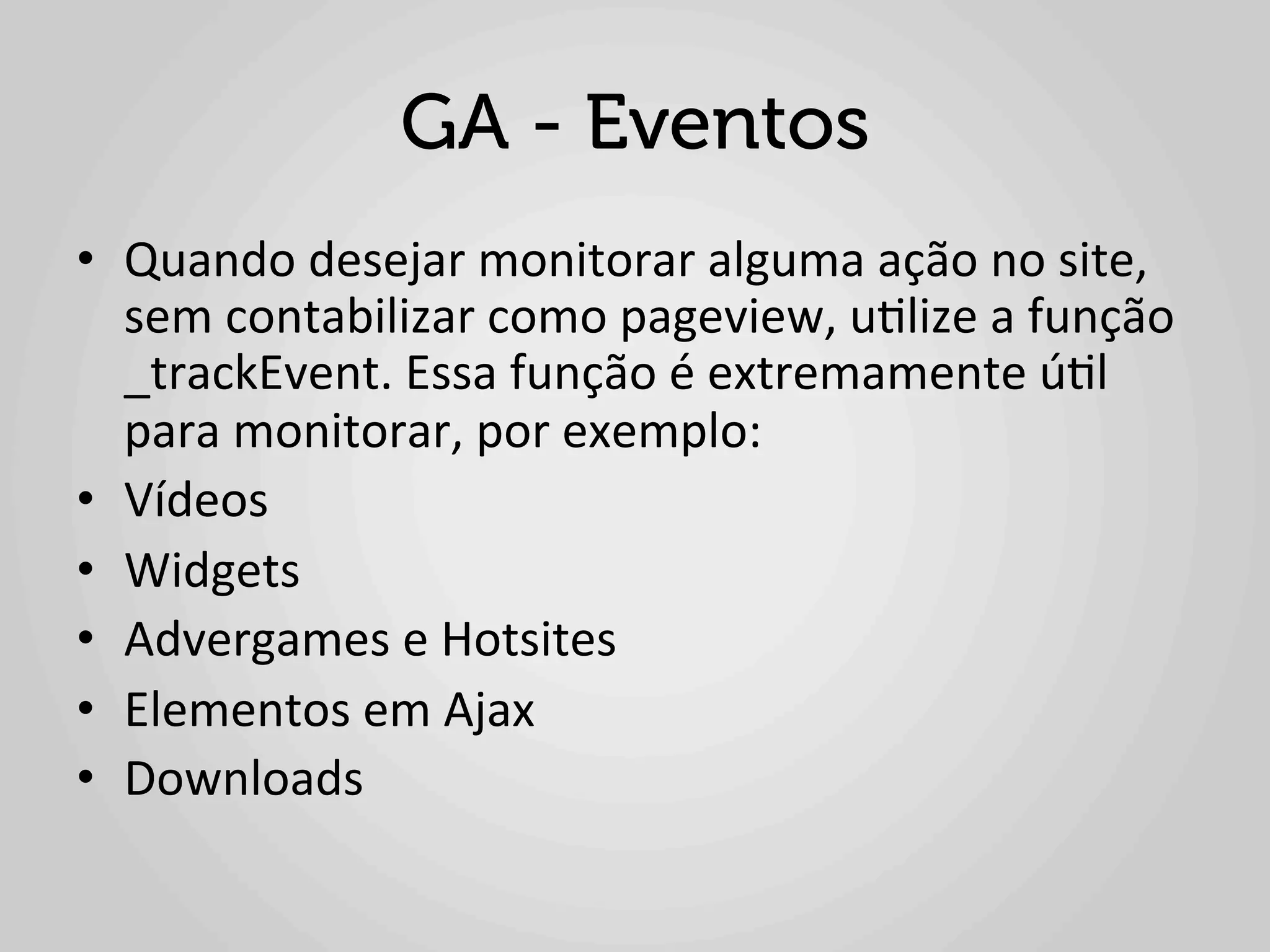 GA - Eventos

• Quando desejar monitorar alguma ação no site, sem contabilizar como pageview, utilize a função _trackEvent. Essa função é extremamente útil para monitorar, por exemplo:
• Vídeos
• Widgets
• Advergames e Hotsites
• Elementos em Ajax
• Downloads